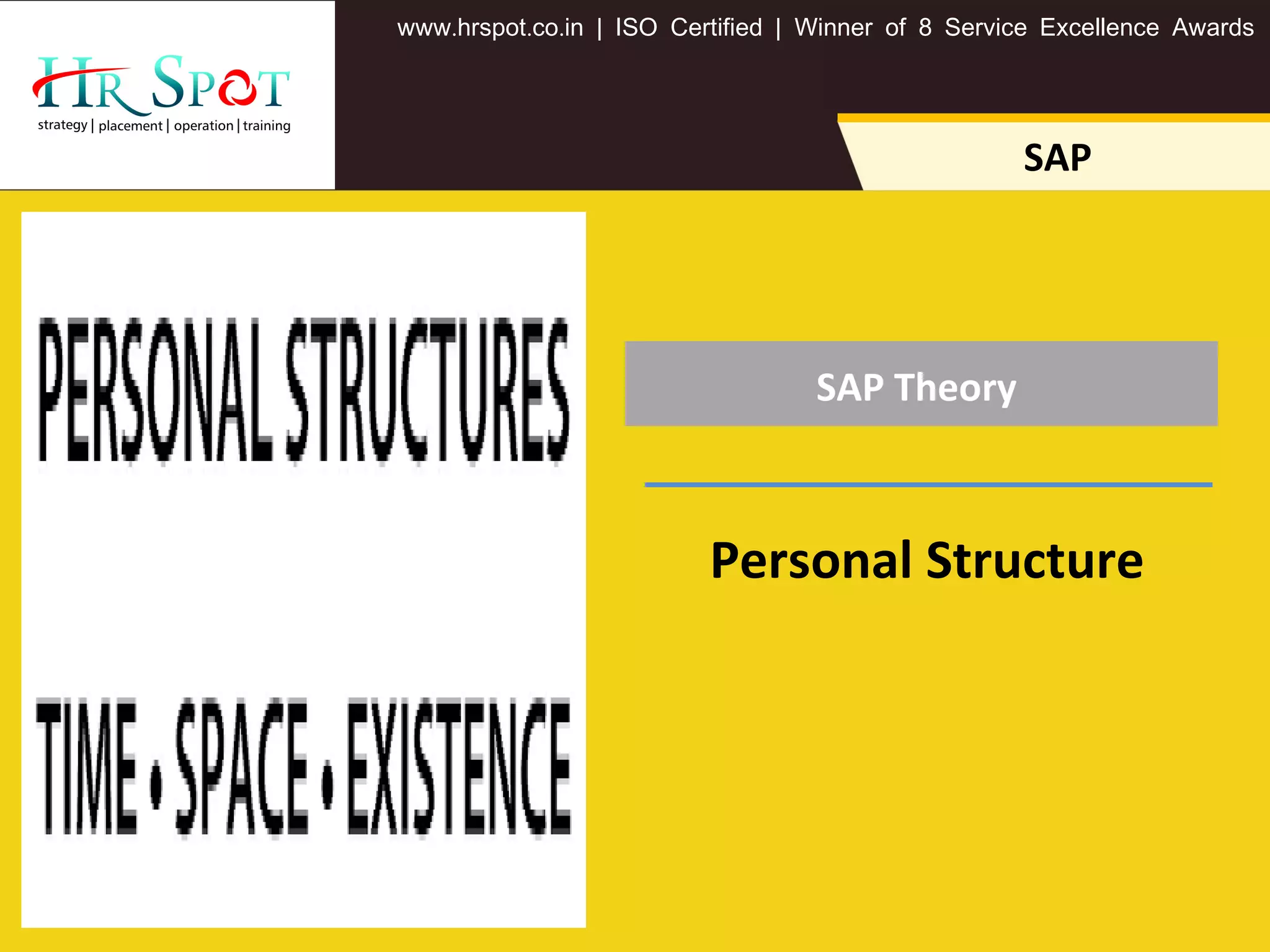 HR SPOT
strategy | placement | operation | training

www.hrspot.co.in | ISO Certified | Winner of 8 Service Excellence Awards

SAP

PERSONAL STRUCTURES

TIME • SPACE • EXISTENCE

SAP Theory

Personal Structure